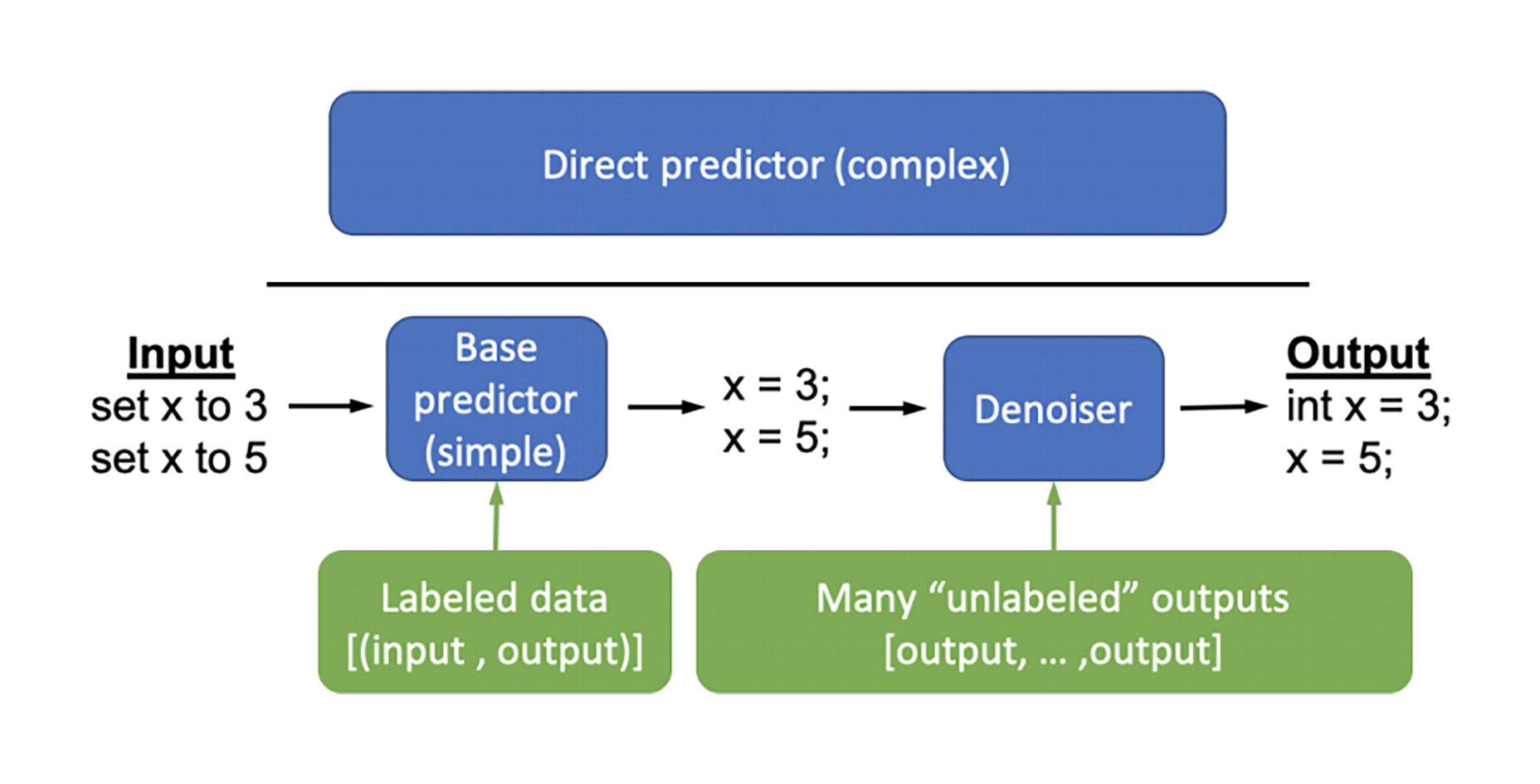 Direct predictor (complex)

Input
set x to 3
set x to 5

Base predictor (simple)

x = 3;
x = 5;

Denoiser

Output
int x = 3;
x = 5;

Labeled data
[(input , output)]

Many “unlabeled” outputs
[output, … ,output]